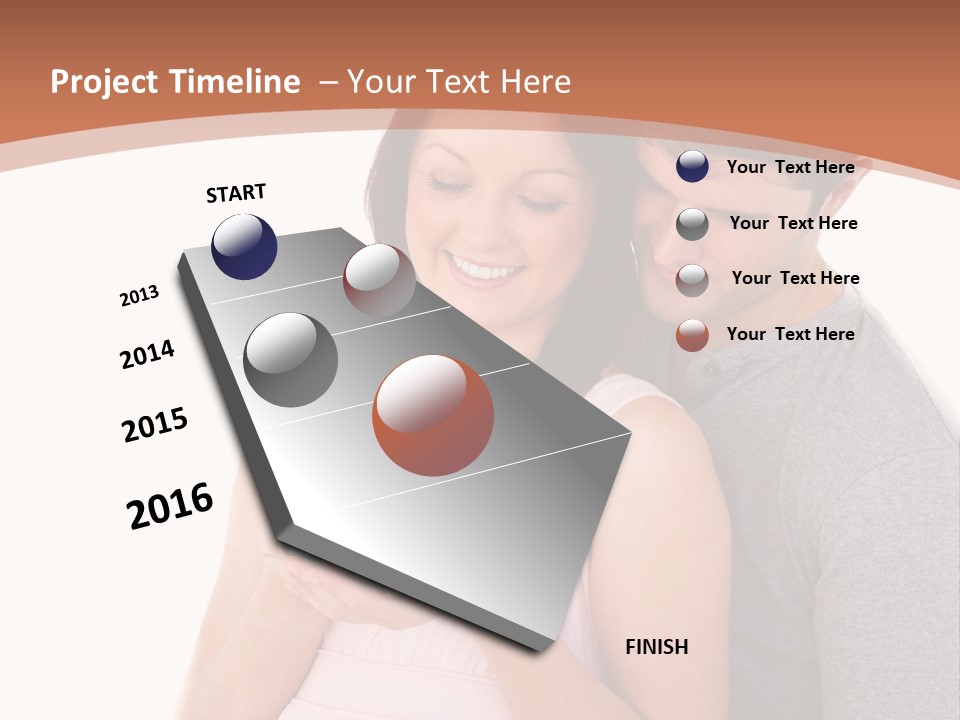 Project Timeline – Your Text Here

START

2013

2014

2015

2016

FINISH

Your Text Here

Your Text Here

Your Text Here

Your Text Here